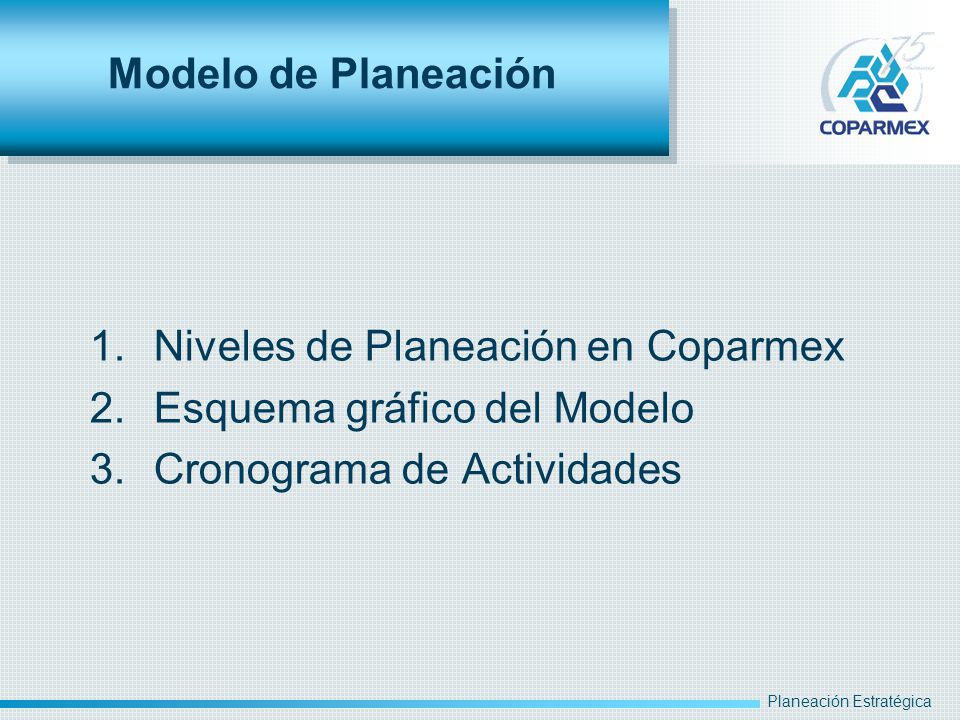 Modelo de Planeación

75
COPARMEX

1. Niveles de Planeación en Coparmex
2. Esquema gráfico del Modelo
3. Cronograma de Actividades

Planeación Estratégica